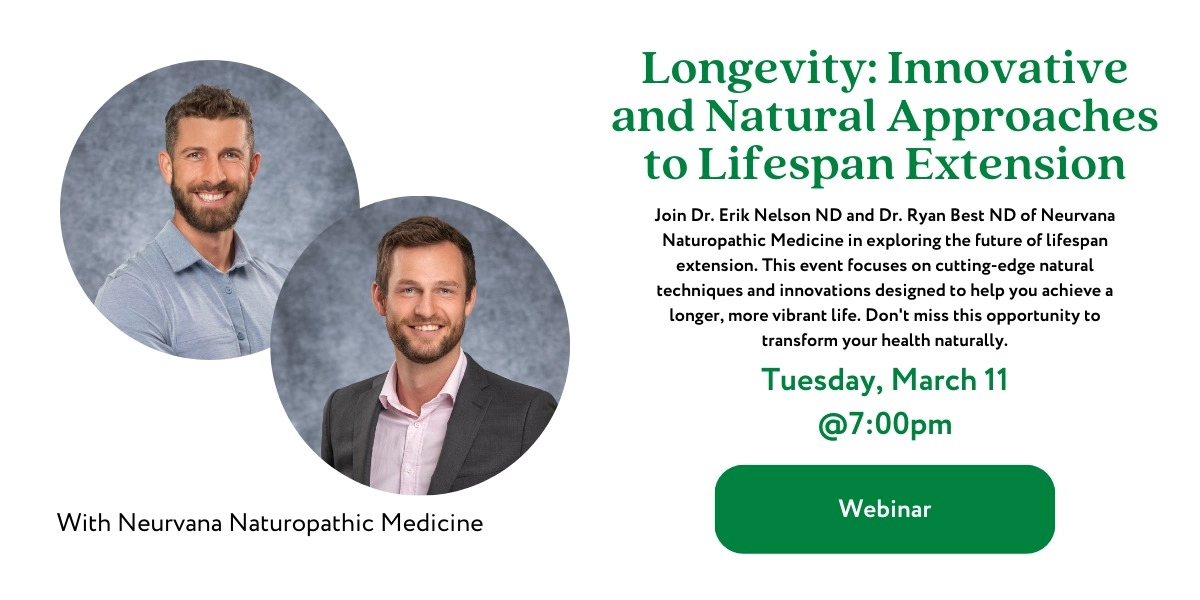 Longevity: Innovative and Natural Approaches to Lifespan Extension

Join Dr. Erik Nelson ND and Dr. Ryan Best ND of Neurvana Naturopathic Medicine in exploring the future of lifespan extension. This event focuses on cutting-edge natural techniques and innovations designed to help you achieve a longer, more vibrant life. Don't miss this opportunity to transform your health naturally.

Tuesday, March 11
@7:00pm

Webinar

With Neurvana Naturopathic Medicine